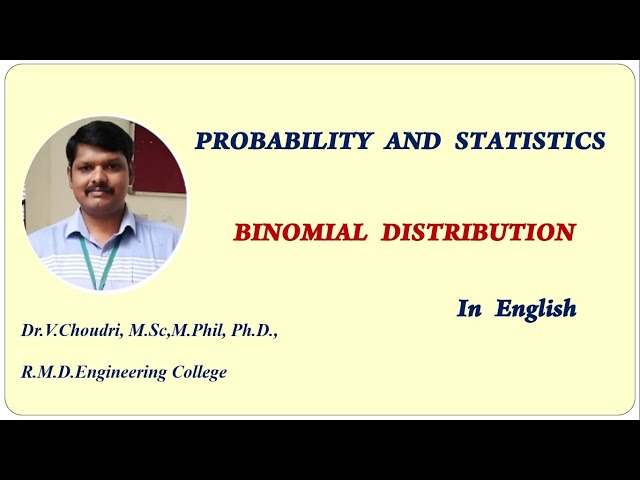 PROBABILITY AND STATISTICS

BINOMIAL DISTRIBUTION

In English

Dr.V.Choudri, M.Sc,M.Phil, Ph.D.,

R.M.D.Engineering College